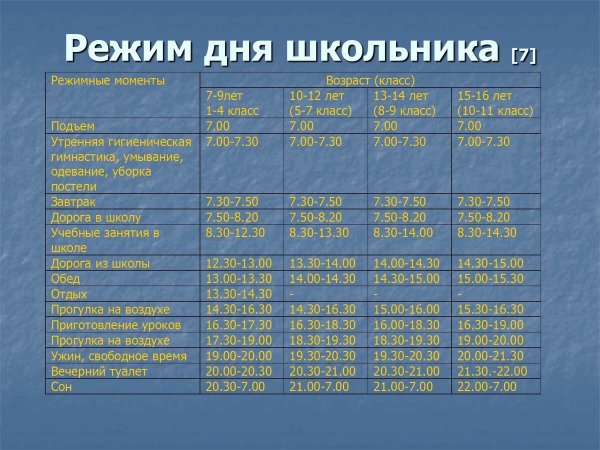 Режим дня школьника [7]

| Режимные моменты | Возраст (класс) | | | |
|---|---|---|---|---|
| | 7-9лет 1-4 класс | 10-12 лет (5-7 класс) | 13-14 лет (8-9 класс) | 15-16 лет (10-11 класс) |
| Подъем | 7.00 | 7.00 | 7.00 | 7.00 |
| Утренняя гигиеническая гимнастика, умывание, одевание, уборка постели | 7.00-7.30 | 7.00-7.30 | 7.00-7.30 | 7.00-7.30 |
| Завтрак | 7.30-7.50 | 7.30-7.50 | 7.30-7.50 | 7.30-7.50 |
| Дорога в школу | 7.50-8.20 | 7.50-8.20 | 7.50-8.20 | 7.50-8.20 |
| Учебные занятия в школе | 8.30-12.30 | 8.30-13.30 | 8.30-14.00 | 8.30-14.30 |
| Дорога из школы | 12.30-13.00 | 13.30-14.00 | 14.00-14.30 | 14.30-15.00 |
| Обед | 13.00-13.30 | 14.00-14.30 | 14.30-15.00 | 15.00-15.30 |
| Отдых | 13.30-14.30 | - | - | - |
| Прогулка на воздухе | 14.30-16.30 | 14.30-16.30 | 15.00-16.00 | 15.30-16.30 |
| Приготовление уроков | 16.30-17.30 | 16.30-18.30 | 16.00-18.30 | 16.30-19.00 |
| Прогулка на воздухе | 17.30-19.00 | 18.30-19.30 | 18.30-19.30 | 19.00-20.00 |
| Ужин, свободное время | 19.00-20.00 | 19.30-20.30 | 19.30-20.30 | 20.00-21.30 |
| Вечерний туалет | 20.00-20.30 | 20.30-21.00 | 20.30-21.00 | 21.30.-22.00 |
| Сон | 20.30-7.00 | 21.00-7.00 | 21.00-7.00 | 22.00-7.00 |